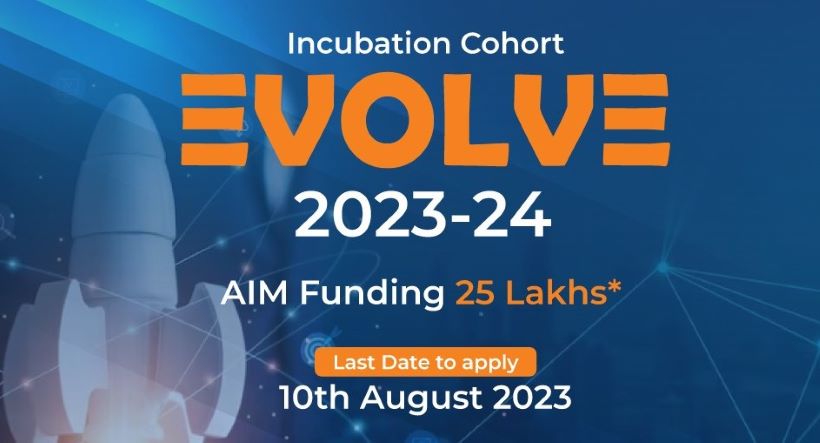 Incubation Cohort
EVOLVE
2023-24

AIM Funding 25 Lakhs*

Last Date to apply
10th August 2023